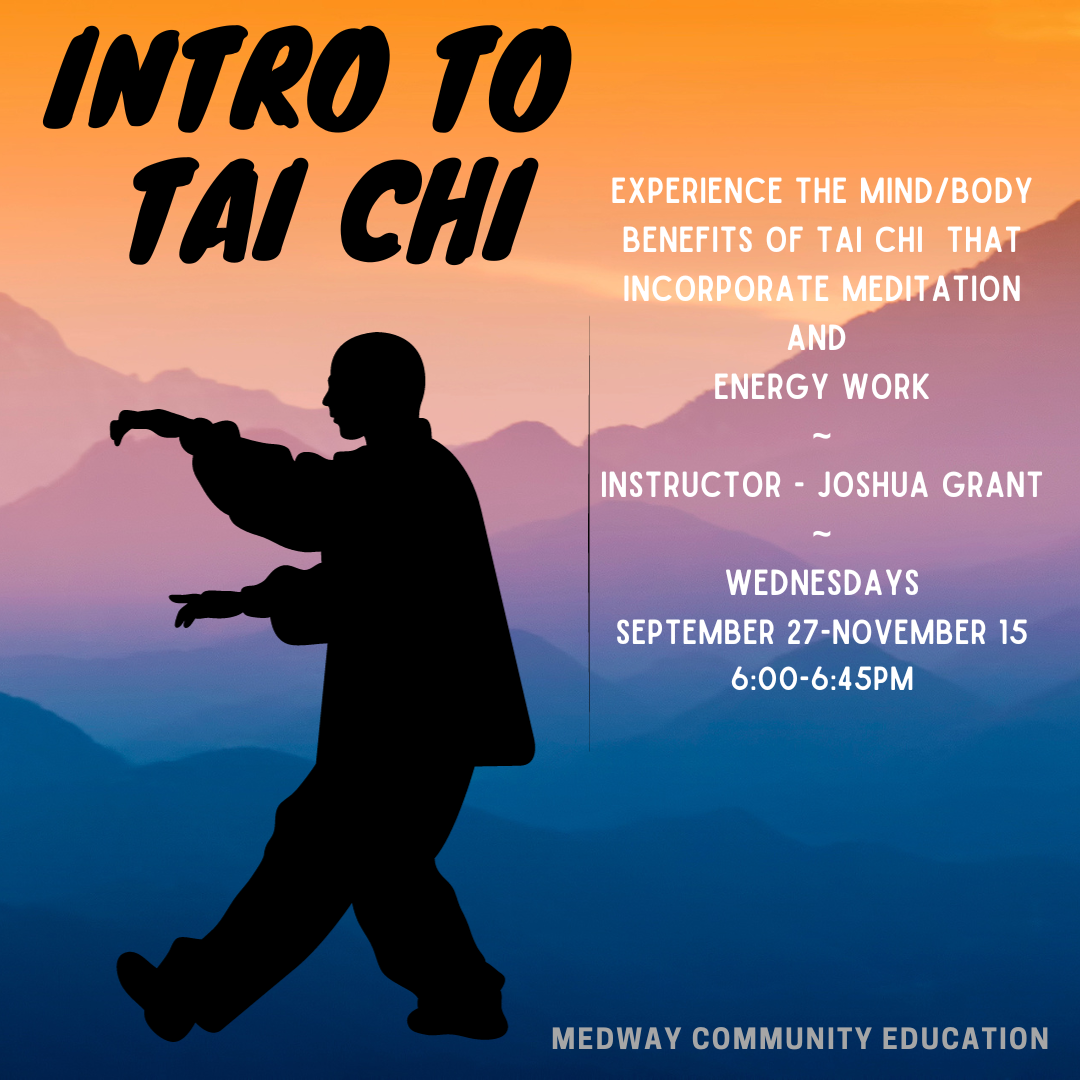 INTRO TO TAI CHI

EXPERIENCE THE MIND/BODY BENEFITS OF TAI CHI THAT INCORPORATE MEDITATION AND ENERGY WORK

~

INSTRUCTOR - JOSHUA GRANT

~

WEDNESDAYS
SEPTEMBER 27-NOVEMBER 15
6:00-6:45PM

MEDWAY COMMUNITY EDUCATION